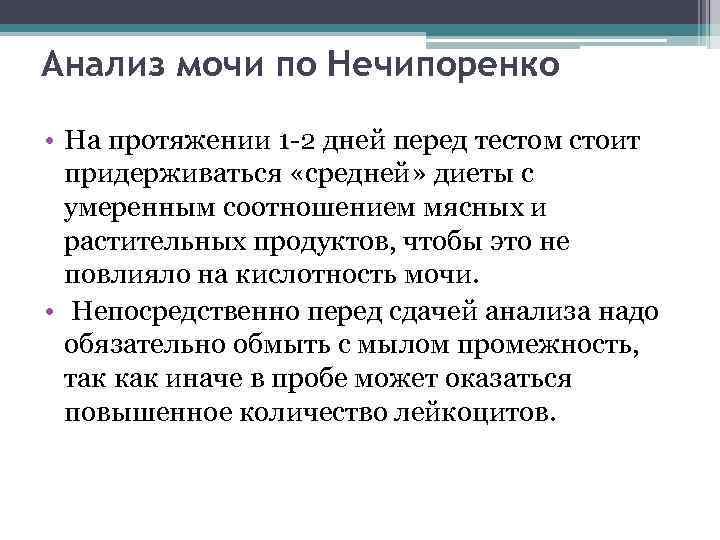 Анализ мочи по Нечипоренко

• На протяжении 1-2 дней перед тестом стоит придерживаться «средней» диеты с умеренным соотношением мясных и растительных продуктов, чтобы это не повлияло на кислотность мочи.

• Непосредственно перед сдачей анализа надо обязательно обмыть с мылом промежность, так как иначе в пробе может оказаться повышенное количество лейкоцитов.